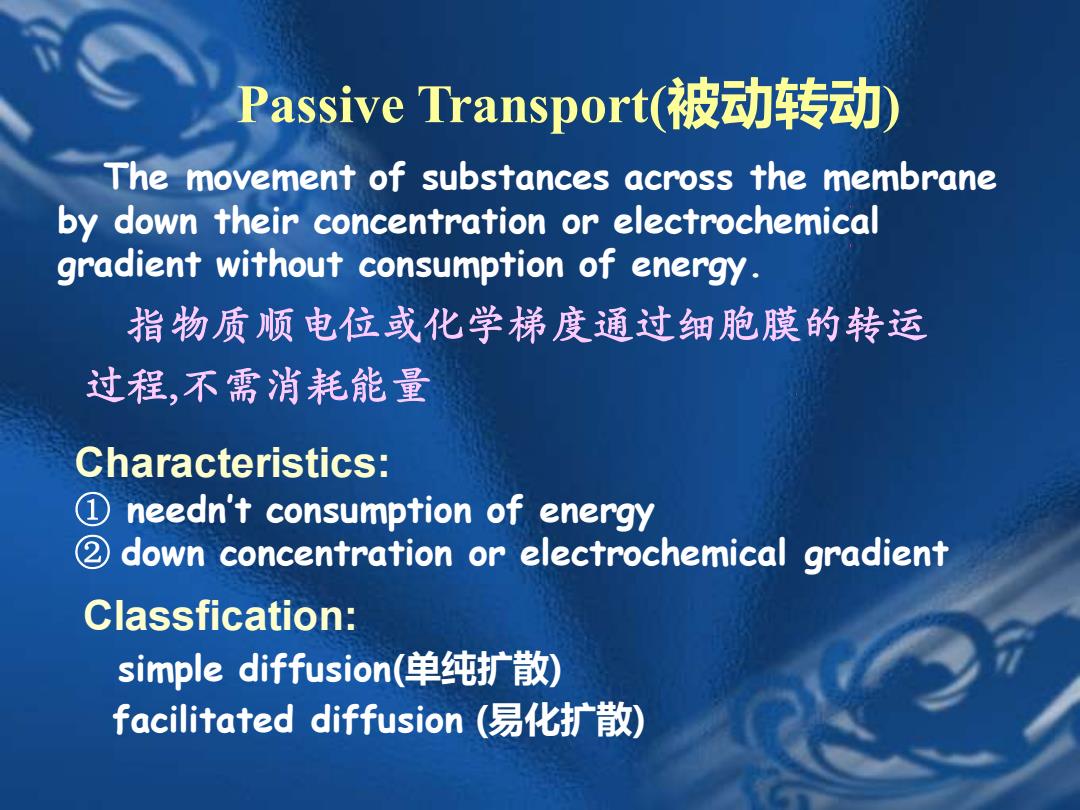 Passive Transport(被动转动)

The movement of substances across the membrane by down their concentration or electrochemical gradient without consumption of energy.

指物质顺电位或化学梯度通过细胞膜的转运过程,不需消耗能量

Characteristics:
① needn't consumption of energy
② down concentration or electrochemical gradient

Classfication:
simple diffusion(单纯扩散)
facilitated diffusion (易化扩散)